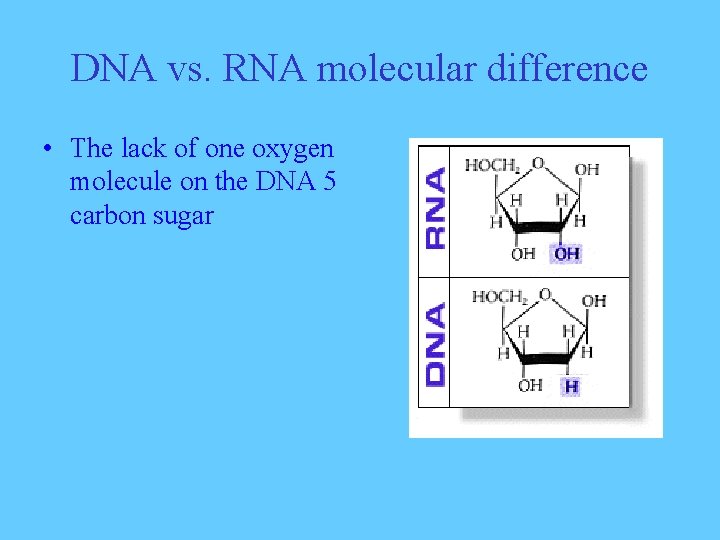 DNA vs. RNA molecular difference

• The lack of one oxygen molecule on the DNA 5 carbon sugar

RNA

$HOCH_2$ O OH H H H H OH OH

DNA

$HOCH_2$ O OH H H H H OH H